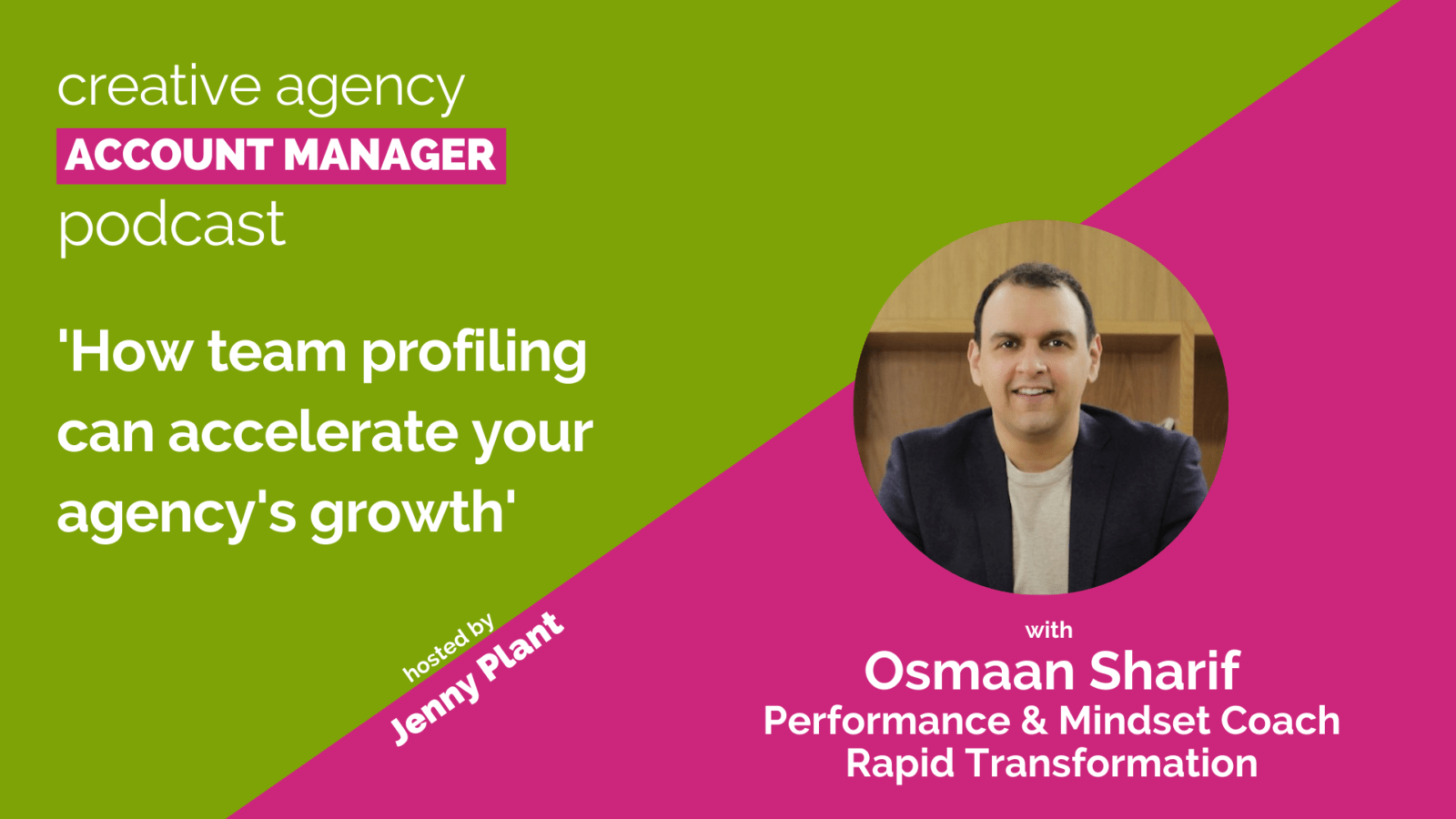 creative agency
ACCOUNT MANAGER
podcast

'How team profiling can accelerate your agency's growth'

hosted by
Jenny Plant

with
Osmaan Sharif
Performance & Mindset Coach
Rapid Transformation